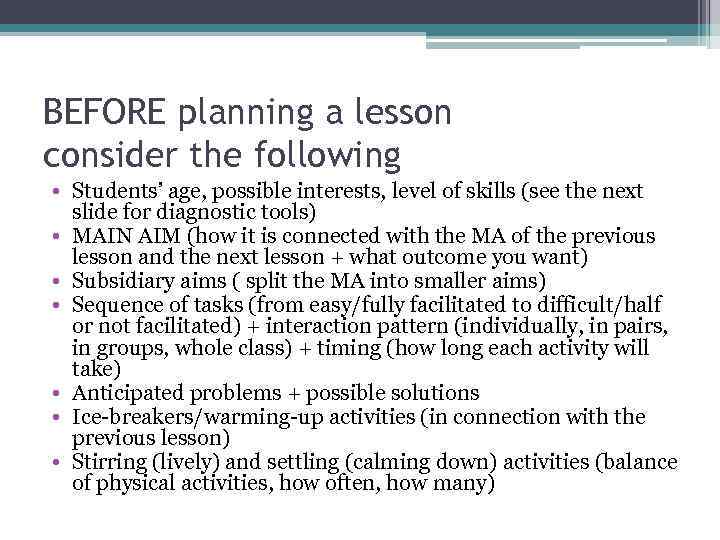 BEFORE planning a lesson consider the following

• Students' age, possible interests, level of skills (see the next slide for diagnostic tools)
• MAIN AIM (how it is connected with the MA of the previous lesson and the next lesson + what outcome you want)
• Subsidiary aims ( split the MA into smaller aims)
• Sequence of tasks (from easy/fully facilitated to difficult/half or not facilitated) + interaction pattern (individually, in pairs, in groups, whole class) + timing (how long each activity will take)
• Anticipated problems + possible solutions
• Ice-breakers/warming-up activities (in connection with the previous lesson)
• Stirring (lively) and settling (calming down) activities (balance of physical activities, how often, how many)